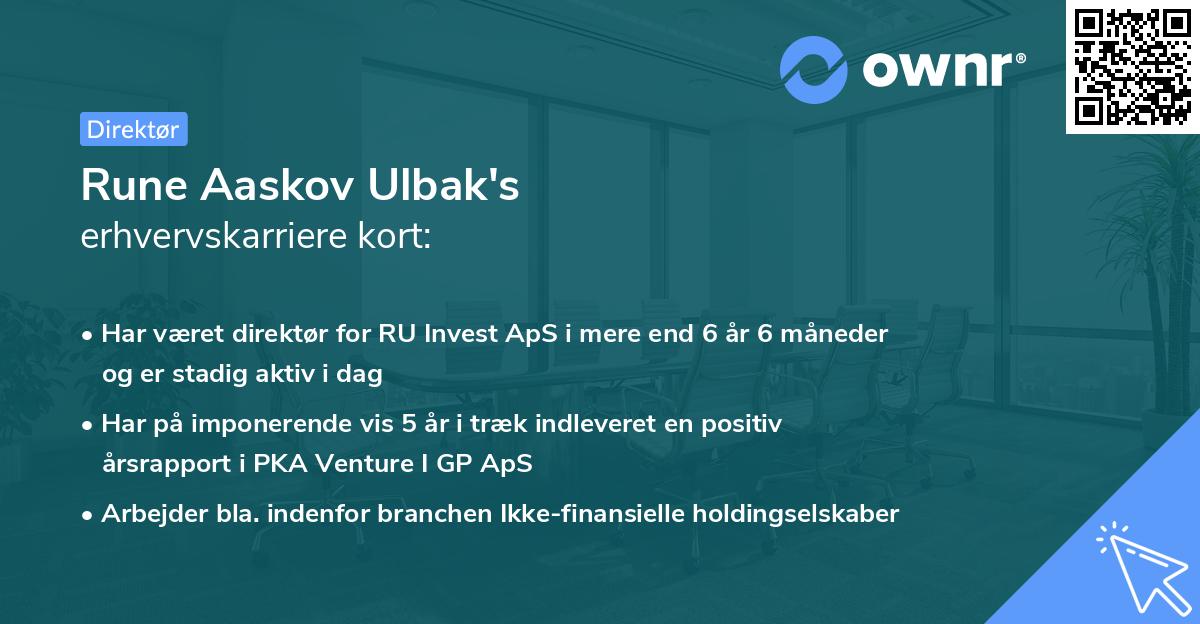 ownr®

Direktør

Rune Aaskov Ulbak's
erhvervskarriere kort:

• Har været direktør for RU Invest ApS i mere end 6 år 6 måneder og er stadig aktiv i dag

• Har på imponerende vis 5 år i træk indleveret en positiv årsrapport i PKA Venture I GP ApS

• Arbejder bla. indenfor branchen Ikke-finansielle holdingselskaber